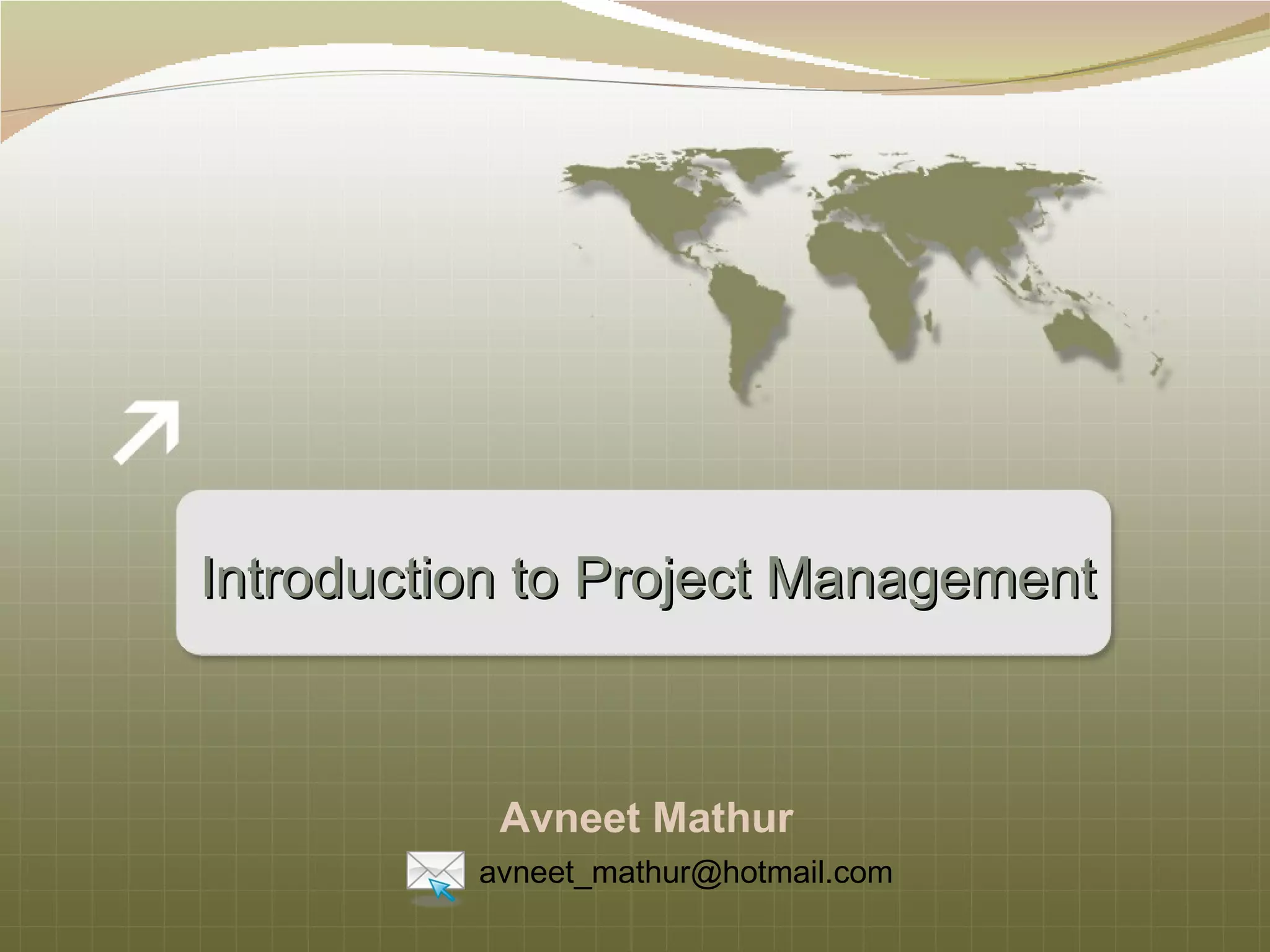 Introduction to Project Management

Avneet Mathur

avneet_mathur@hotmail.com